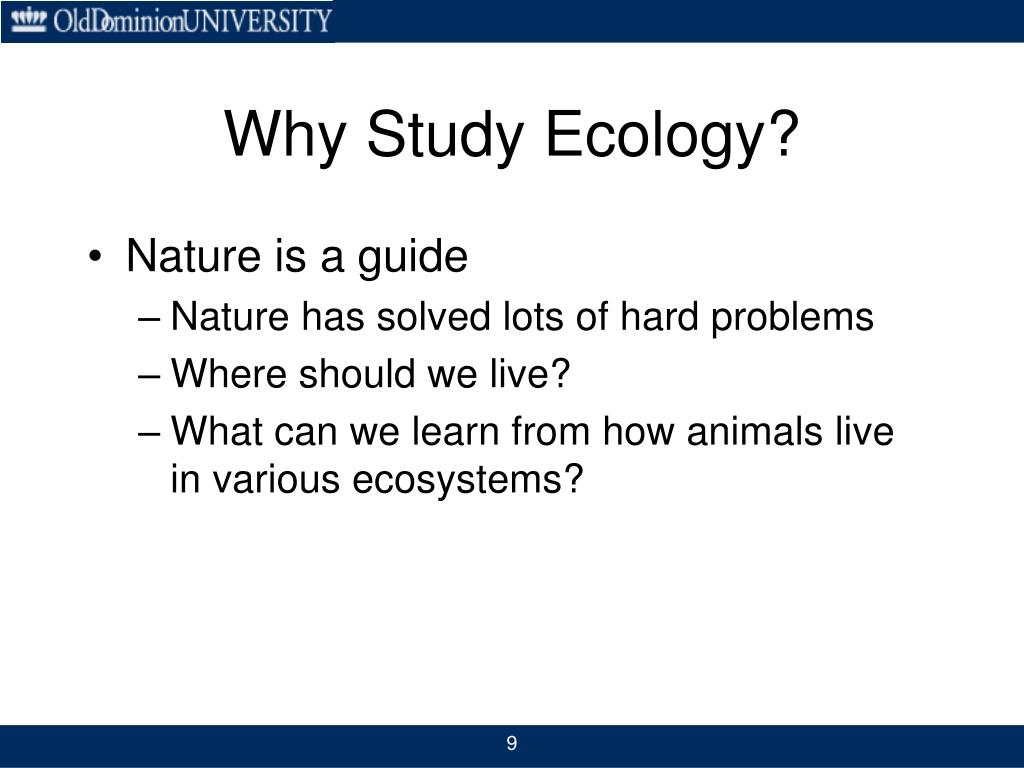 OldDominionUNIVERSITY

Why Study Ecology?

• Nature is a guide
– Nature has solved lots of hard problems
– Where should we live?
– What can we learn from how animals live in various ecosystems?

9